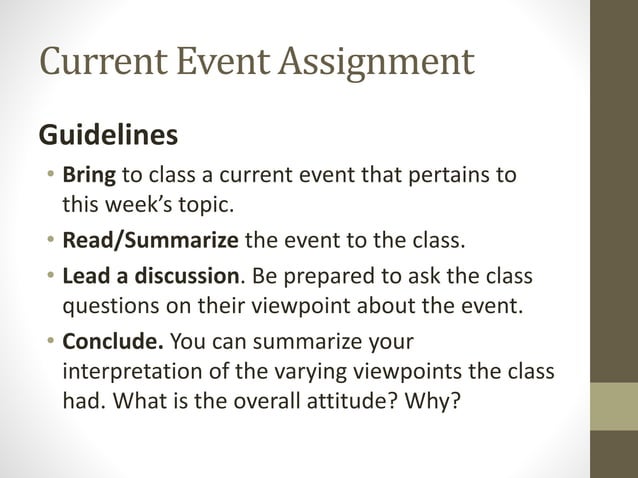 Current Event Assignment

Guidelines

• Bring to class a current event that pertains to this week's topic.
• Read/Summarize the event to the class.
• Lead a discussion. Be prepared to ask the class questions on their viewpoint about the event.
• Conclude. You can summarize your interpretation of the varying viewpoints the class had. What is the overall attitude? Why?